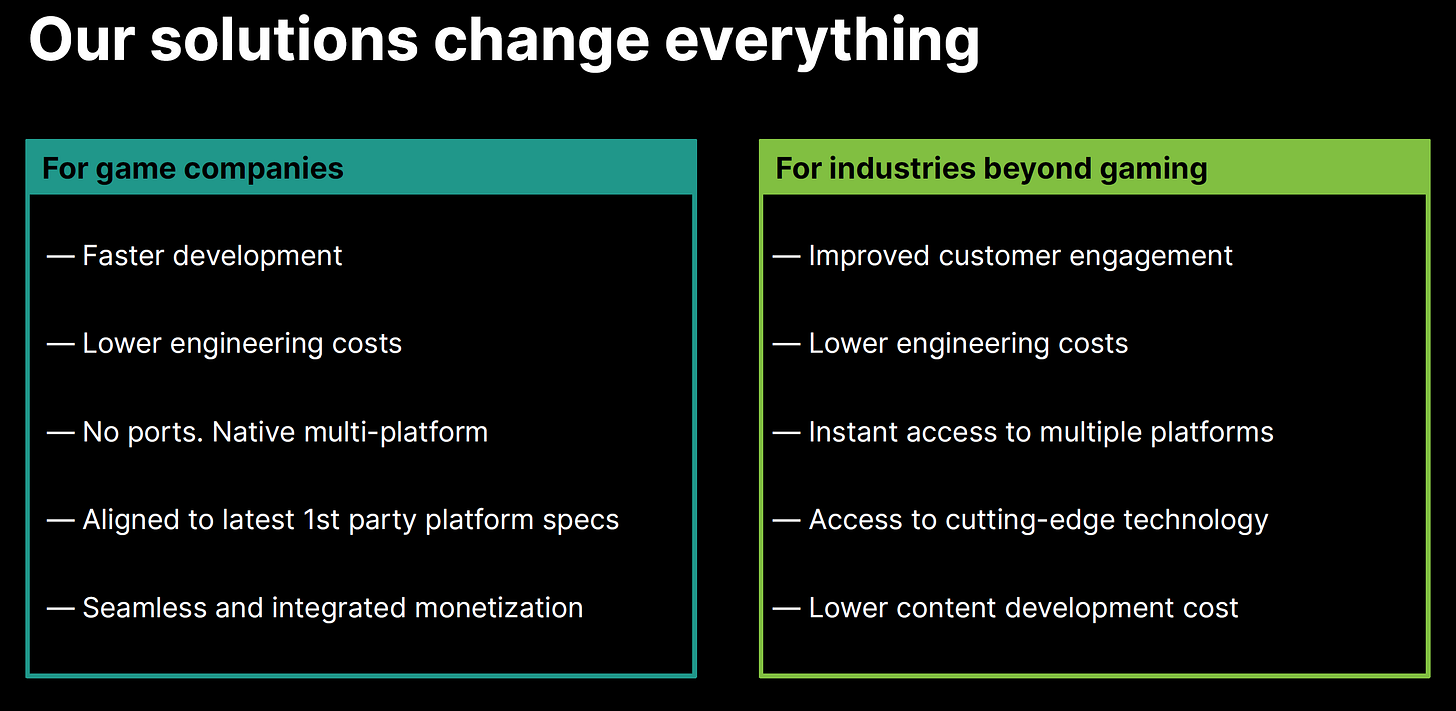 Our solutions change everything

For game companies

— Faster development

— Lower engineering costs

— No ports. Native multi-platform

— Aligned to latest 1st party platform specs

— Seamless and integrated monetization

For industries beyond gaming

— Improved customer engagement

— Lower engineering costs

— Instant access to multiple platforms

— Access to cutting-edge technology

— Lower content development cost